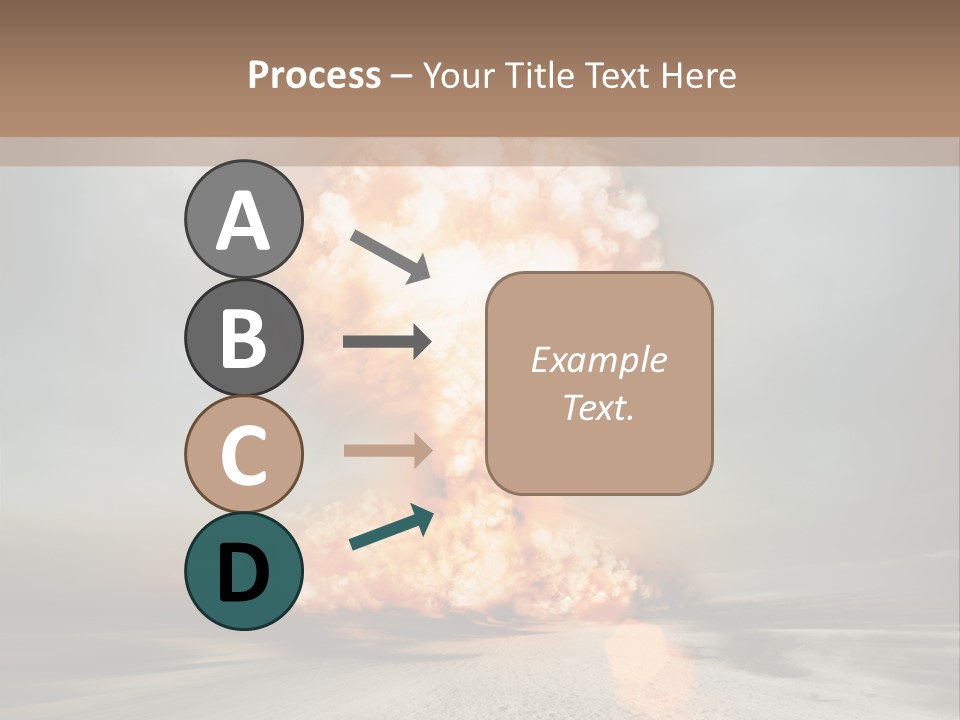 Process – Your Title Text Here

A

B

C

D

Example Text.